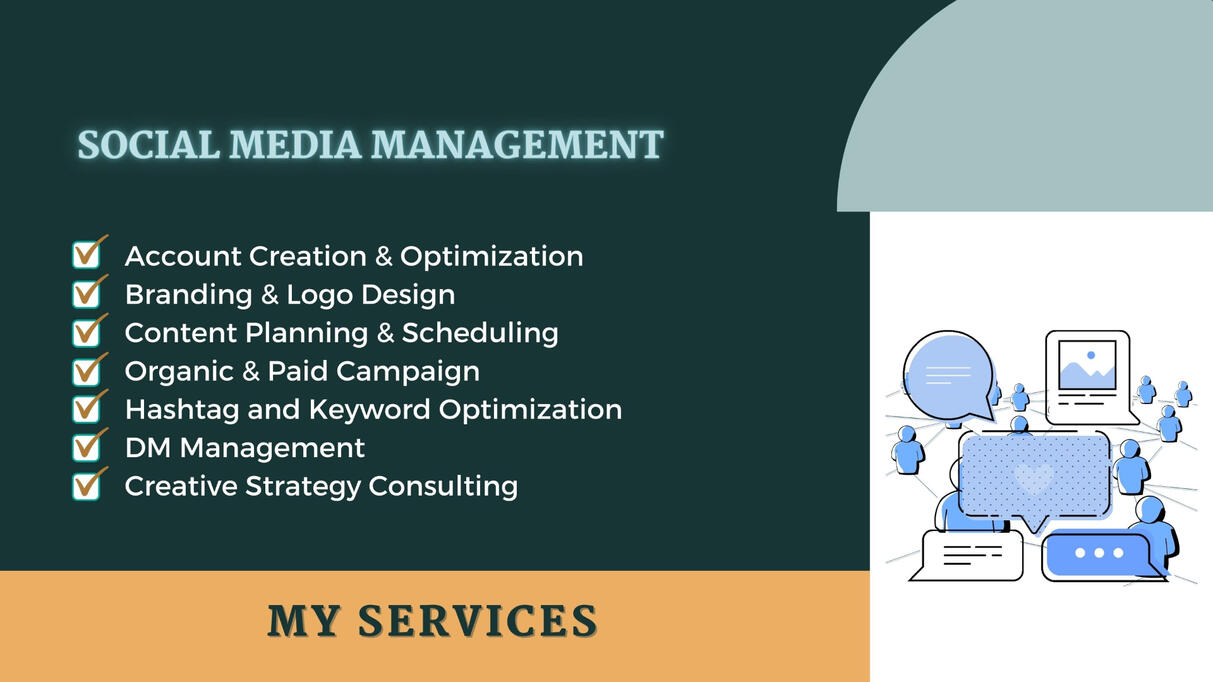 SOCIAL MEDIA MANAGEMENT

Account Creation & Optimization
Branding & Logo Design
Content Planning & Scheduling
Organic & Paid Campaign
Hashtag and Keyword Optimization
DM Management
Creative Strategy Consulting

MY SERVICES